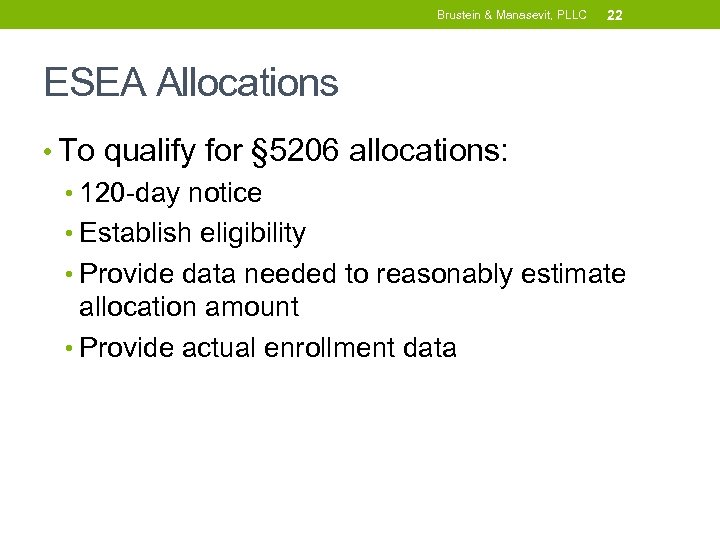 Brustein & Manasevit, PLLC 22

ESEA Allocations

• To qualify for §5206 allocations:

• 120-day notice
• Establish eligibility
• Provide data needed to reasonably estimate allocation amount
• Provide actual enrollment data